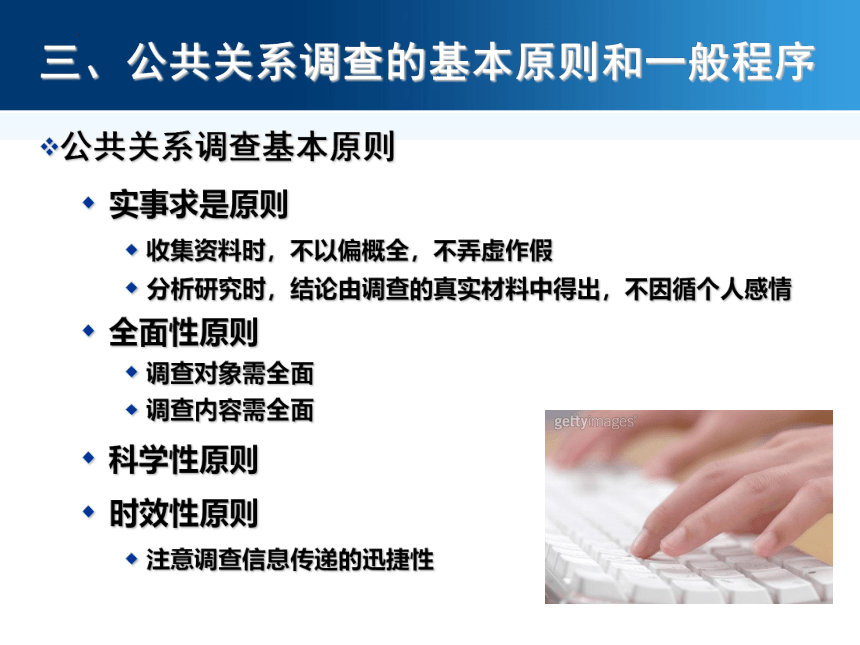 三、公共关系调查的基本原则和一般程序

❖公共关系调查基本原则

◆ 实事求是原则

◆ 收集资料时，不以偏概全，不弄虚作假

◆ 分析研究时，结论由调查的真实材料中得出，不因循个人感情

◆ 全面性原则

◆ 调查对象需全面

◆ 调查内容需全面

◆ 科学性原则

◆ 时效性原则

◆ 注意调查信息传递的迅捷性

gettyimages